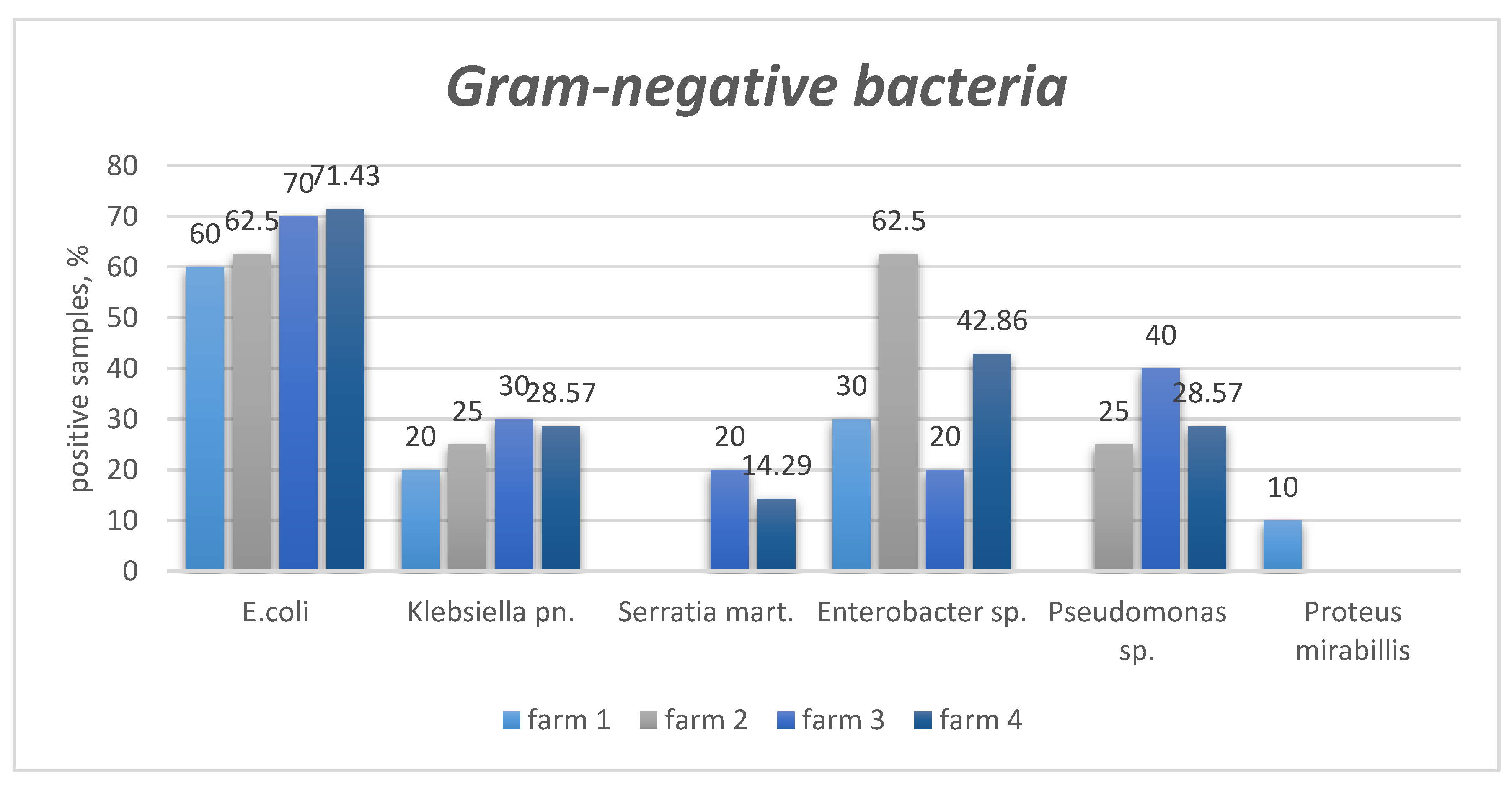 Gram-negative bacteria

positive samples, %

80
70
60
50
40
30
20
10
0

60 62.5 70 71.43
20 25 30 28.57
20 14.29
30 62.5 20 42.86
25 40 28.57
10

E.coli
Klebsiella pn.
Serratia mart.
Enterobacter sp.
Pseudomonas sp.
Proteus mirabillis

farm 1 farm 2 farm 3 farm 4